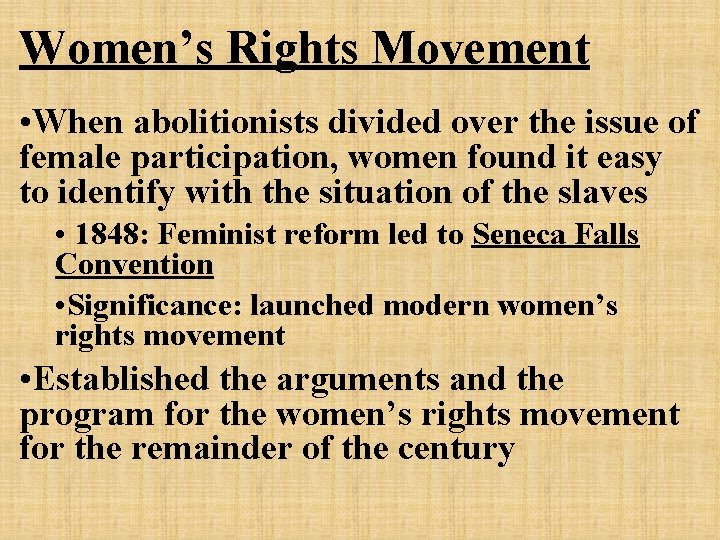 Women’s Rights Movement

•When abolitionists divided over the issue of female participation, women found it easy to identify with the situation of the slaves

• 1848: Feminist reform led to Seneca Falls Convention

•Significance: launched modern women’s rights movement

•Established the arguments and the program for the women’s rights movement for the remainder of the century